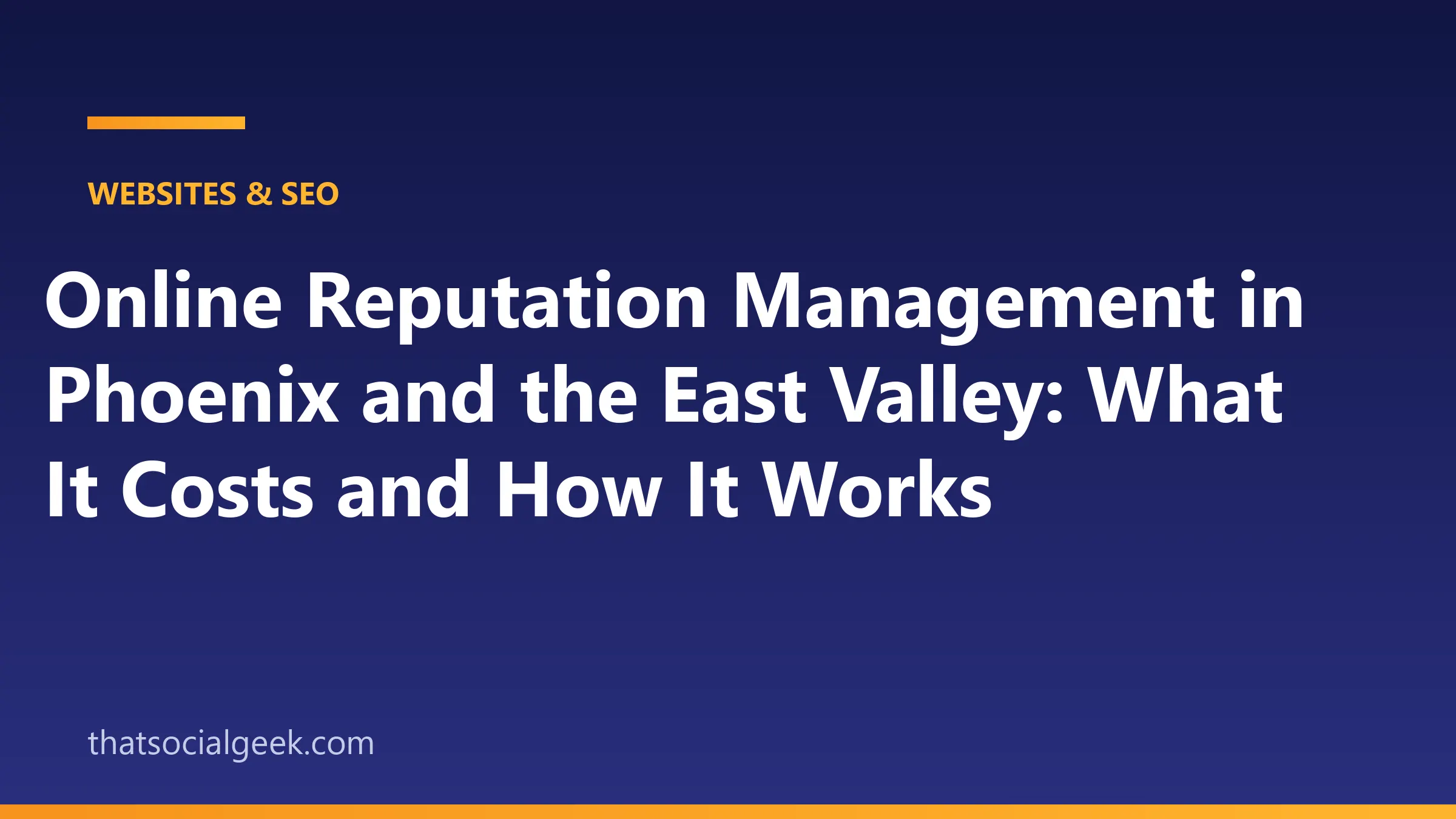 WEBSITES & SEO

Online Reputation Management in Phoenix and the East Valley: What It Costs and How It Works

thatsocialgeek.com